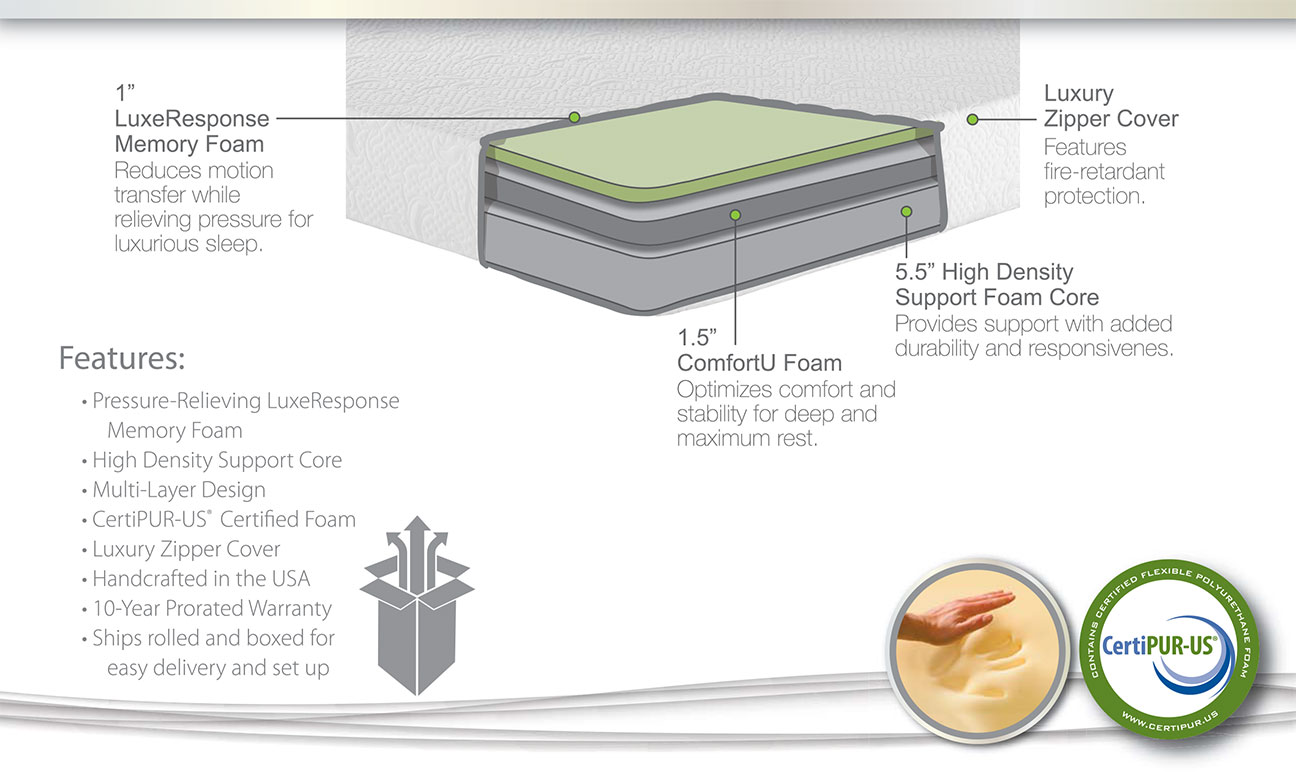 1”
LuxeResponse
Memory Foam
Reduces motion transfer while relieving pressure for luxurious sleep.

Luxury
Zipper Cover
Features fire-retardant protection.

5.5” High Density
Support Foam Core
Provides support with added durability and responsivenes.

1.5”
ComfortU Foam
Optimizes comfort and stability for deep and maximum rest.

Features:
• Pressure-Relieving LuxeResponse Memory Foam
• High Density Support Core
• Multi-Layer Design
• CertiPUR-US® Certified Foam
• Luxury Zipper Cover
• Handcrafted in the USA
• 10-Year Prorated Warranty
• Ships rolled and boxed for easy delivery and set up

CONTAINS CERTIFIED FLEXIBLE POLYURETHANE FOAM
CertiPUR-US®
WWW.CERTIPUR.US